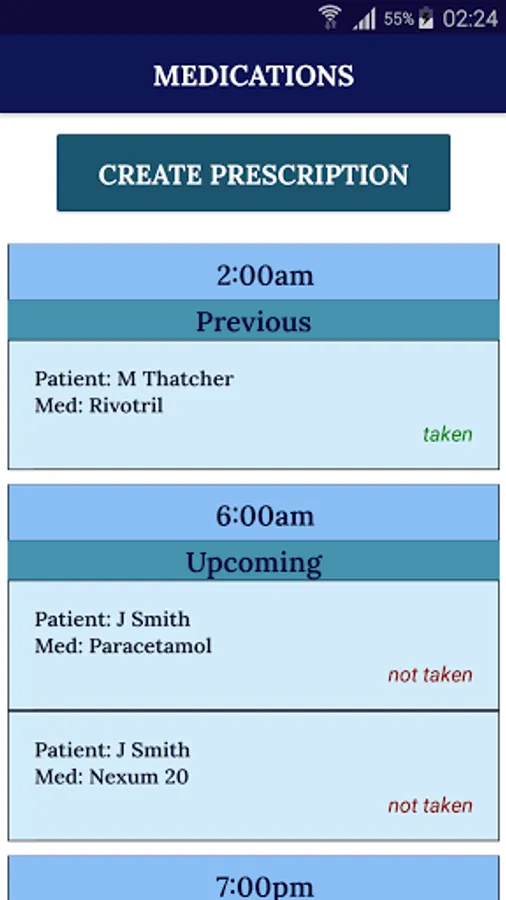 55% 02:24

MEDICATIONS

CREATE PRESCRIPTION

2:00am

Previous

Patient: M Thatcher
Med: Rivotril

taken

6:00am

Upcoming

Patient: J Smith
Med: Paracetamol

not taken

Patient: J Smith
Med: Nexum 20

not taken

7:00pm